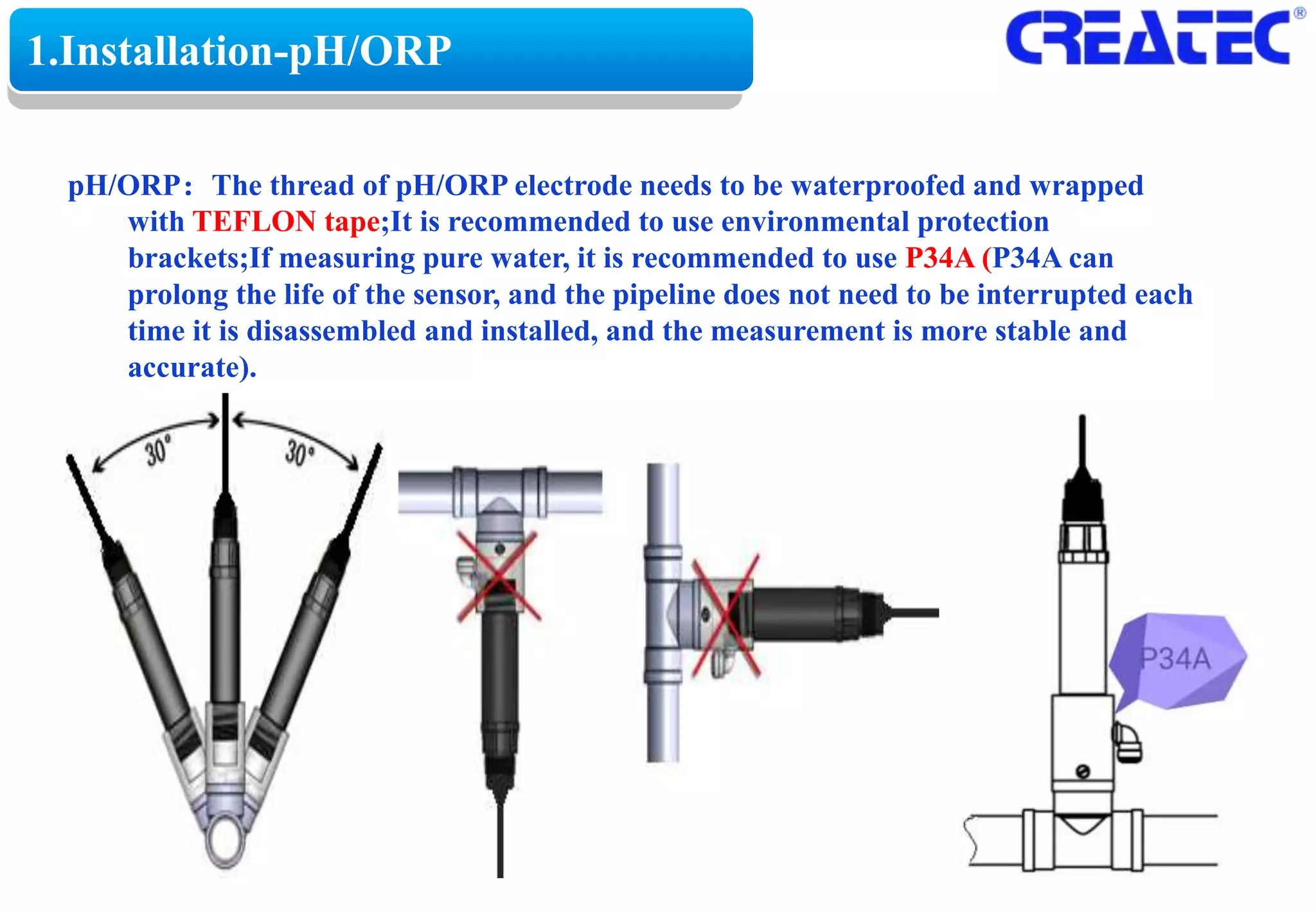 1.Installation-pH/ORP

CREATEC®

pH/ORP: The thread of pH/ORP electrode needs to be waterproofed and wrapped with TEFLON tape;It is recommended to use environmental protection brackets;If measuring pure water, it is recommended to use P34A (P34A can prolong the life of the sensor, and the pipeline does not need to be interrupted each time it is disassembled and installed, and the measurement is more stable and accurate).

30°

30°

P34A